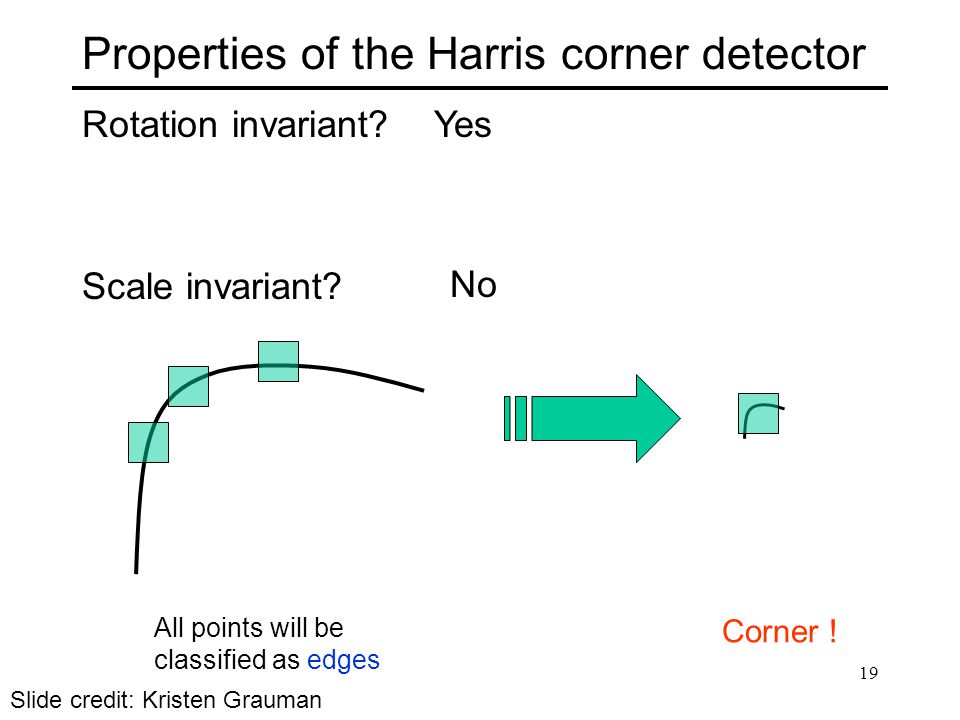 Properties of the Harris corner detector

Rotation invariant? Yes

Scale invariant? No

All points will be classified as edges

Corner !

19

Slide credit: Kristen Grauman